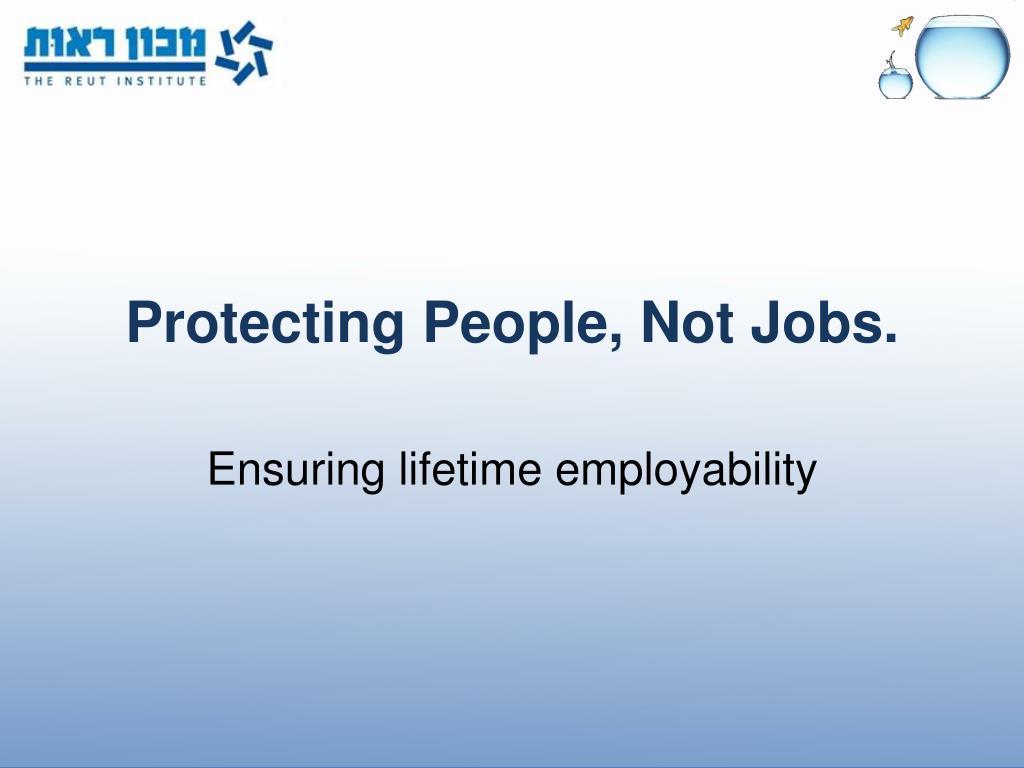 מכון ראות
THE REUT INSTITUTE

Protecting People, Not Jobs.

Ensuring lifetime employability